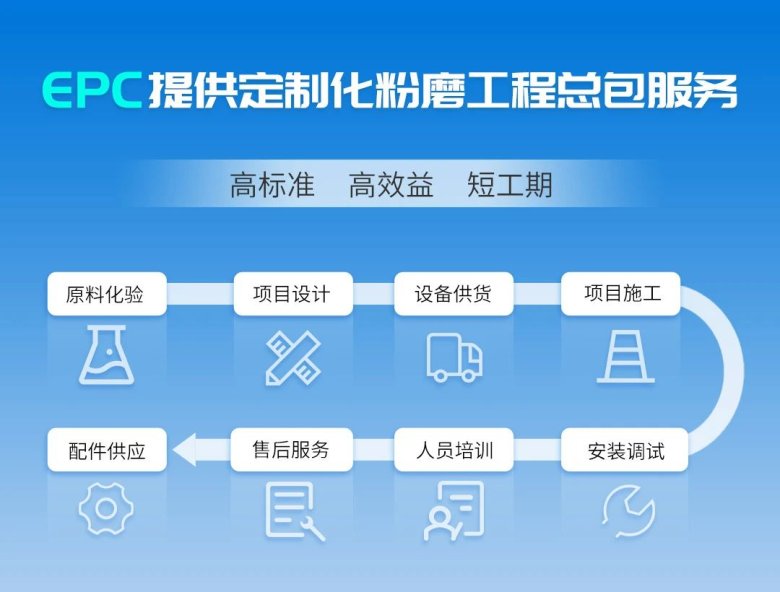 EPC提供定制化粉磨工程总包服务

高标准　高效益　短工期

原料化验

项目设计

设备供货

项目施工

安装调试

人员培训

售后服务

配件供应